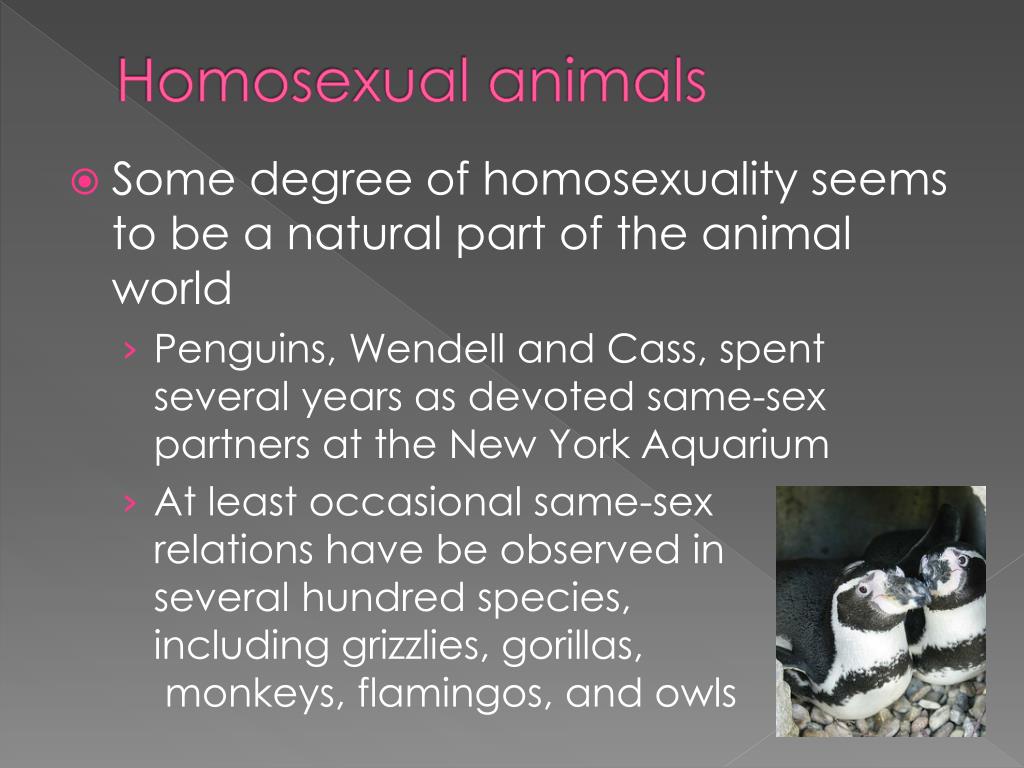 Homosexual animals

Some degree of homosexuality seems to be a natural part of the animal world

› Penguins, Wendell and Cass, spent several years as devoted same-sex partners at the New York Aquarium

› At least occasional same-sex relations have be observed in several hundred species, including grizzlies, gorillas, monkeys, flamingos, and owls